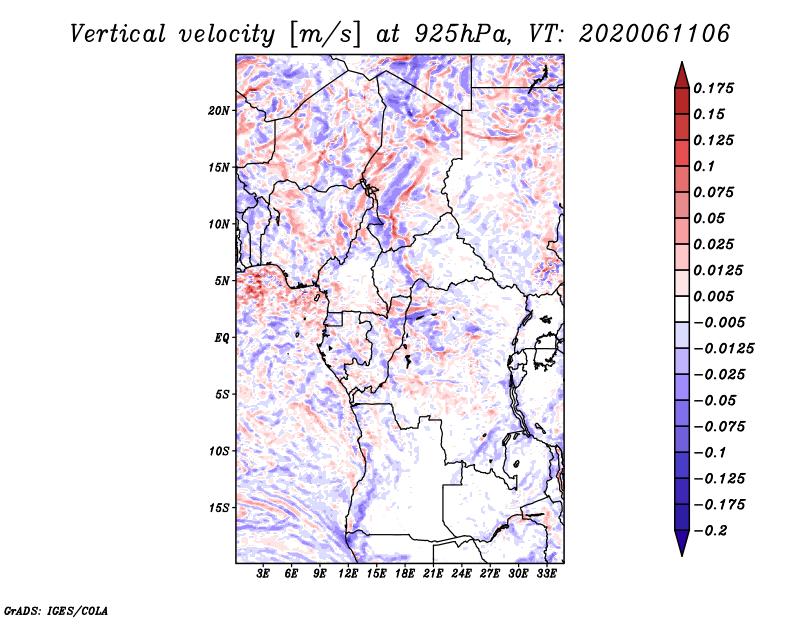 Vertical velocity [m/s] at 925hPa, VT: 2020061106

20N
15N
10N
5N
EQ
5S
10S
15S

3E 6E 9E 12E 15E 18E 21E 24E 27E 30E 33E

0.175
0.15
0.125
0.1
0.075
0.05
0.025
0.0125
0.005
−0.005
−0.0125
−0.025
−0.05
−0.075
−0.1
−0.125
−0.175
−0.2

GrADS: IGES/COLA